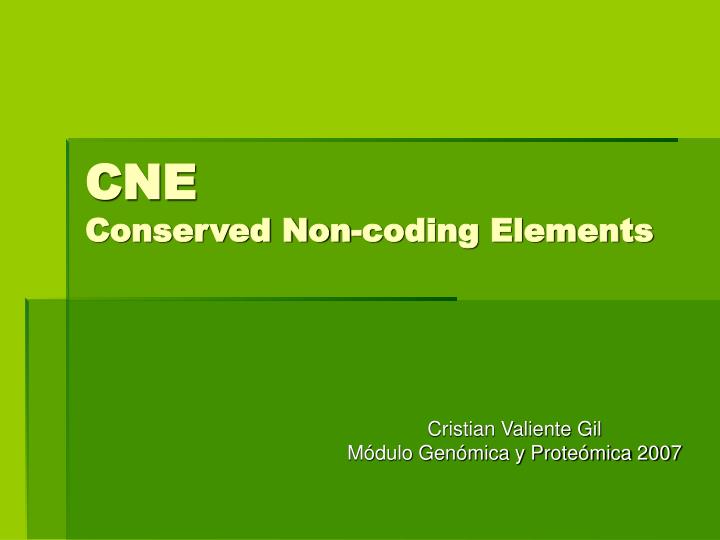 CNE
Conserved Non-coding Elements

Cristian Valiente Gil
Módulo Genómica y Proteómica 2007